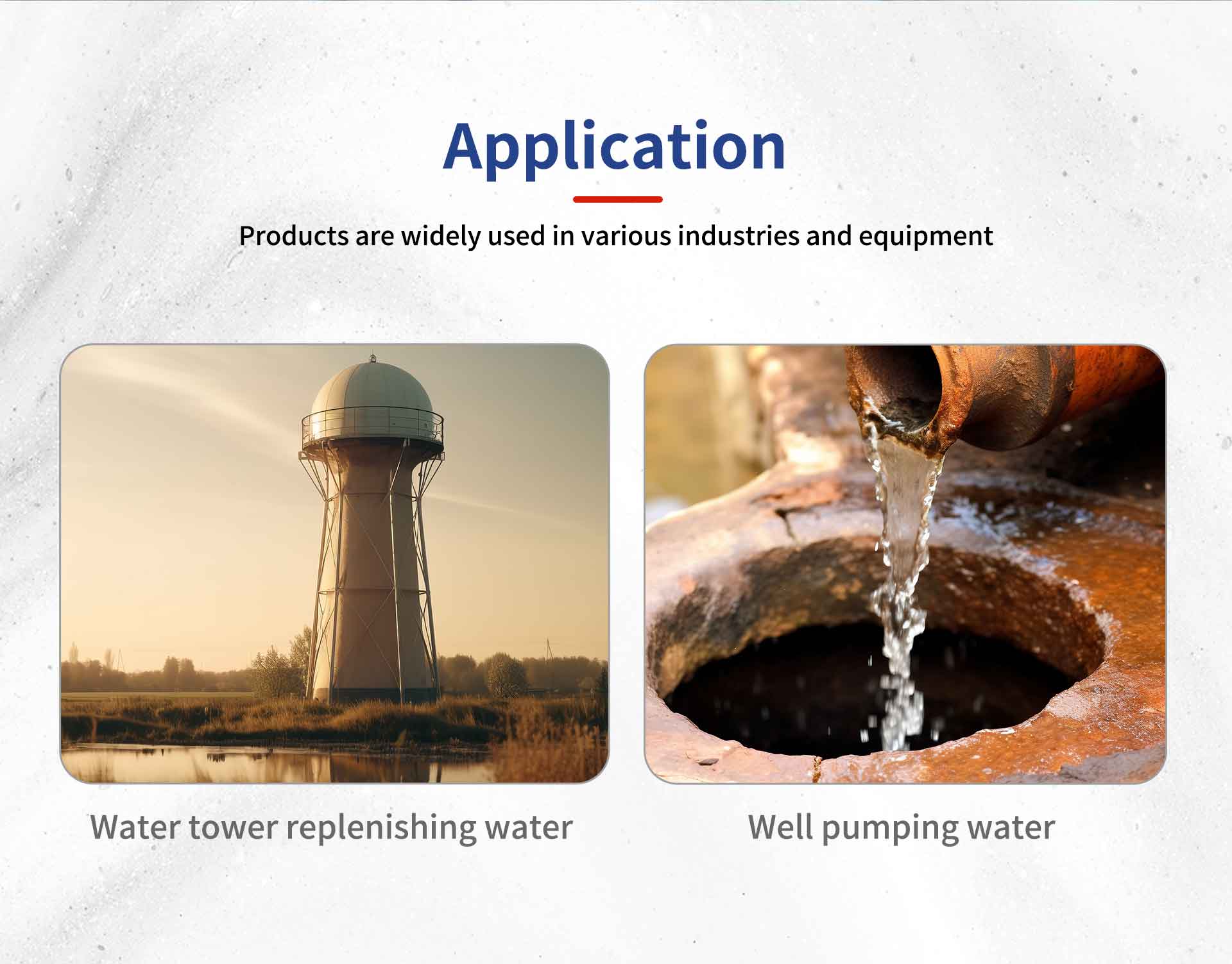 Application

Products are widely used in various industries and equipment

Water tower replenishing water

Well pumping water